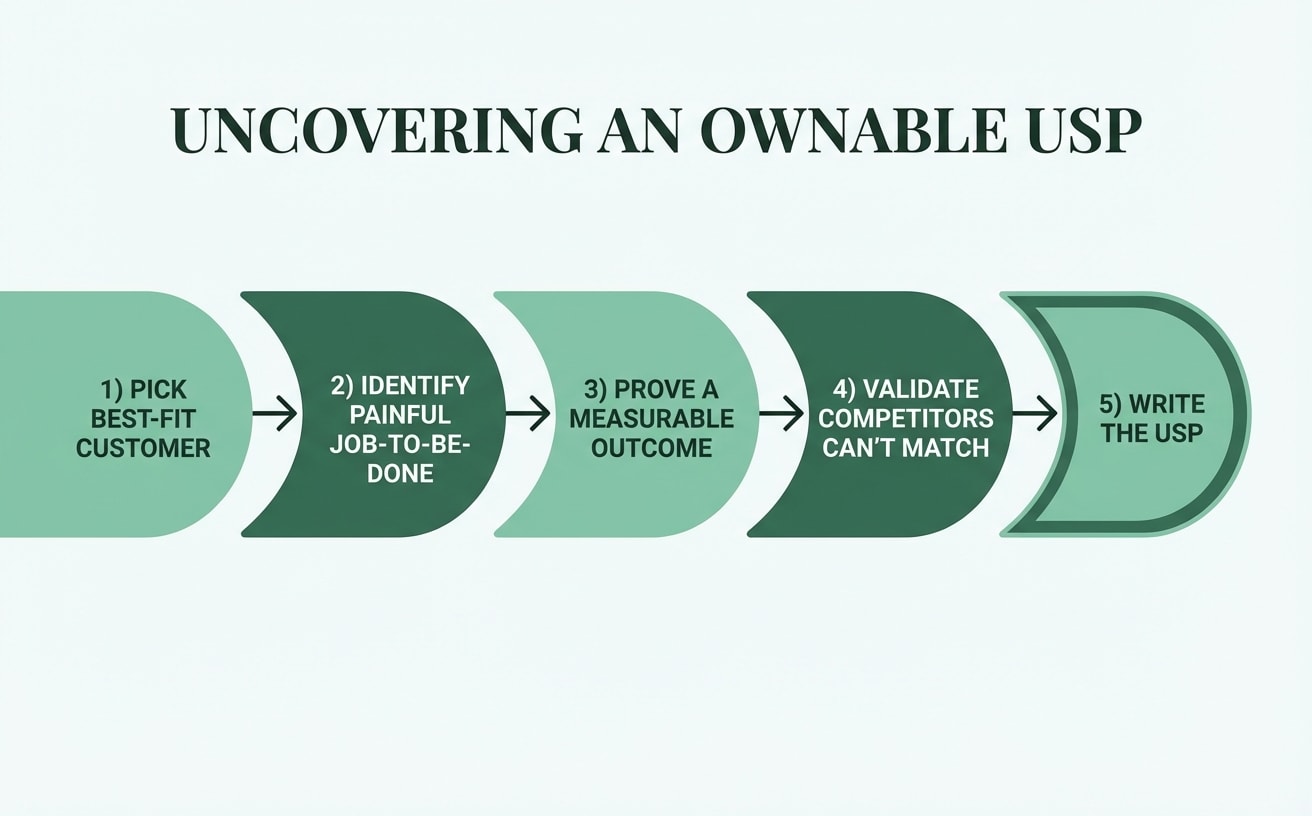 UNCOVERING AN OWNABLE USP

1) PICK BEST-FIT CUSTOMER

2) IDENTIFY PAINFUL JOB-TO-BE-DONE

3) PROVE A MEASURABLE OUTCOME

4) VALIDATE COMPETITORS CAN'T MATCH

5) WRITE THE USP